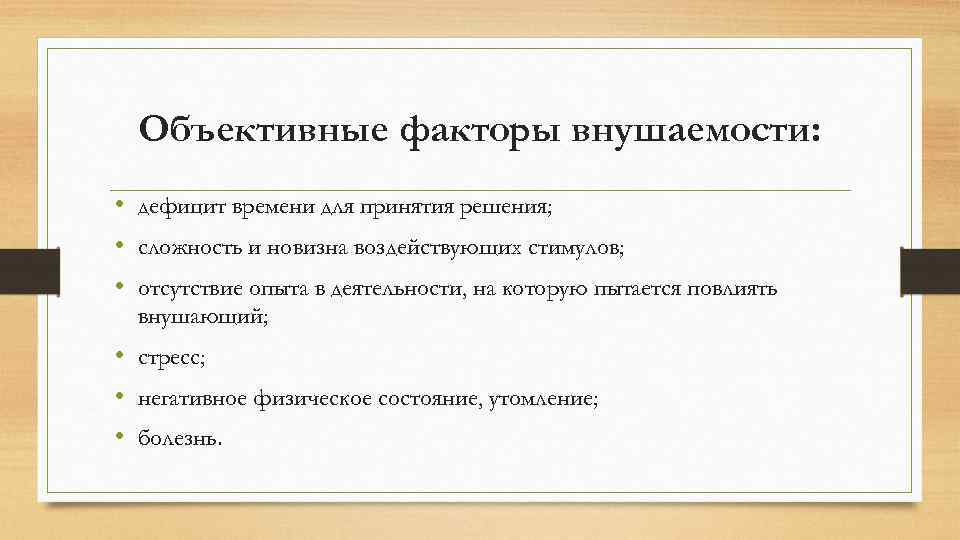 Объективные факторы внушаемости:

• дефицит времени для принятия решения;
• сложность и новизна воздействующих стимулов;
• отсутствие опыта в деятельности, на которую пытается повлиять внушающий;
• стресс;
• негативное физическое состояние, утомление;
• болезнь.